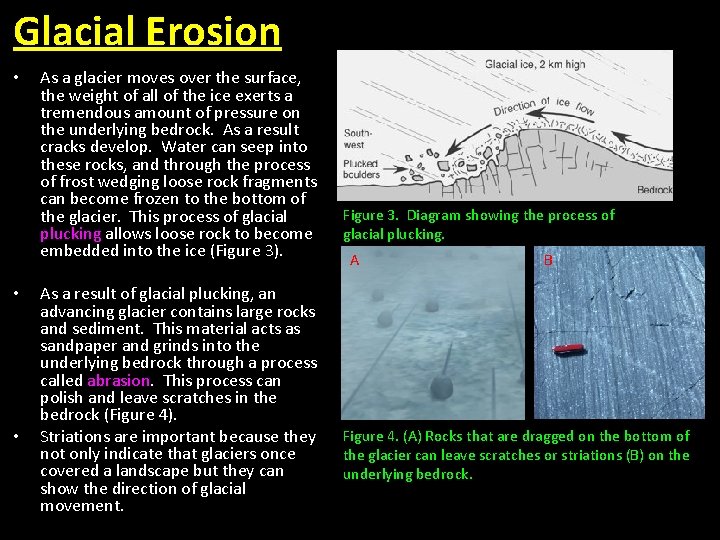 Glacial Erosion

• As a glacier moves over the surface, the weight of all of the ice exerts a tremendous amount of pressure on the underlying bedrock. As a result cracks develop. Water can seep into these rocks, and through the process of frost wedging loose rock fragments can become frozen to the bottom of the glacier. This process of glacial plucking allows loose rock to become embedded into the ice (Figure 3).

• As a result of glacial plucking, an advancing glacier contains large rocks and sediment. This material acts as sandpaper and grinds into the underlying bedrock through a process called abrasion. This process can polish and leave scratches in the bedrock (Figure 4).

• Striations are important because they not only indicate that glaciers once covered a landscape but they can show the direction of glacial movement.

Glacial ice, 2 km high
Direction of ice flow
South-west
Plucked boulders
Bedrock

Figure 3. Diagram showing the process of glacial plucking.

A
B

Figure 4. (A) Rocks that are dragged on the bottom of the glacier can leave scratches or striations (B) on the underlying bedrock.